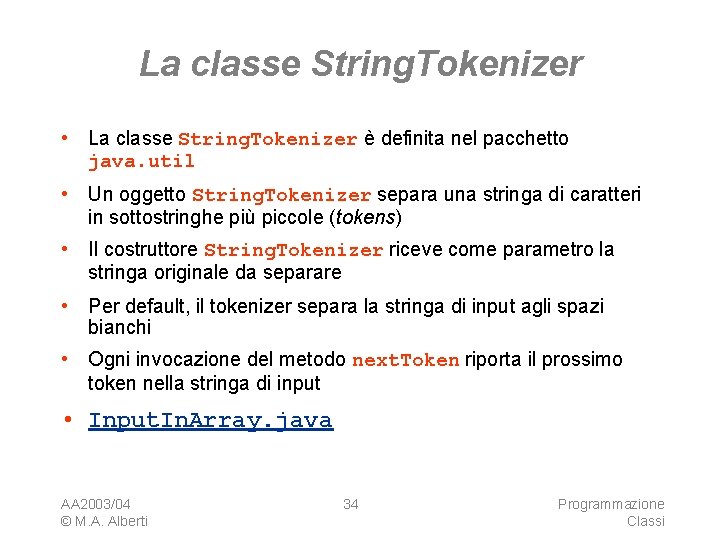 La classe StringTokenizer

• La classe StringTokenizer è definita nel pacchetto java.util
• Un oggetto StringTokenizer separa una stringa di caratteri in sottostringhe più piccole (tokens)
• Il costruttore StringTokenizer riceve come parametro la stringa originale da separare
• Per default, il tokenizer separa la stringa di input agli spazi bianchi
• Ogni invocazione del metodo nextToken riporta il prossimo token nella stringa di input
• InputInArray.java

AA2003/04
© M.A. Alberti

34

Programmazione
Classi